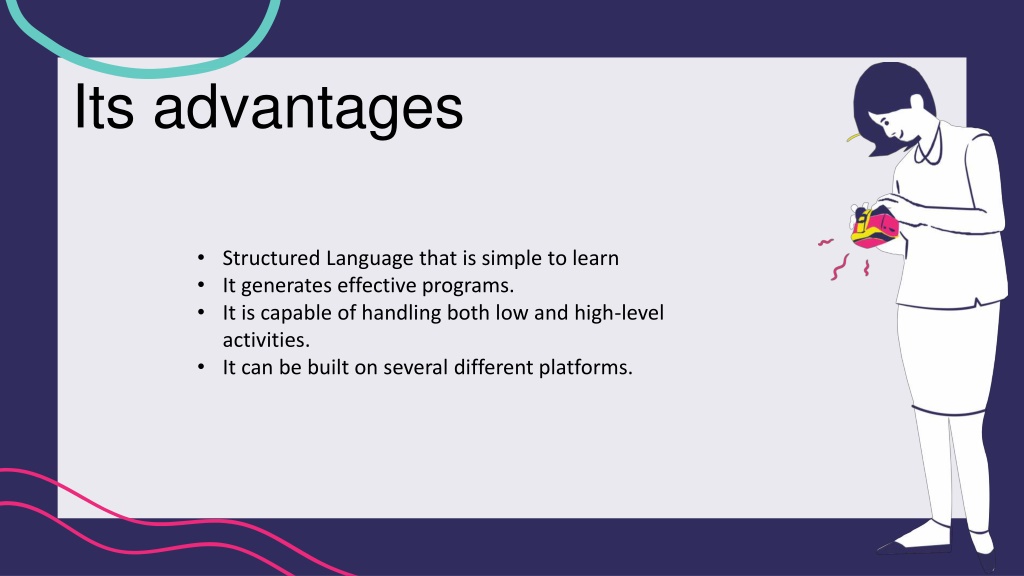 Its advantages

• Structured Language that is simple to learn
• It generates effective programs.
• It is capable of handling both low and high-level activities.
• It can be built on several different platforms.